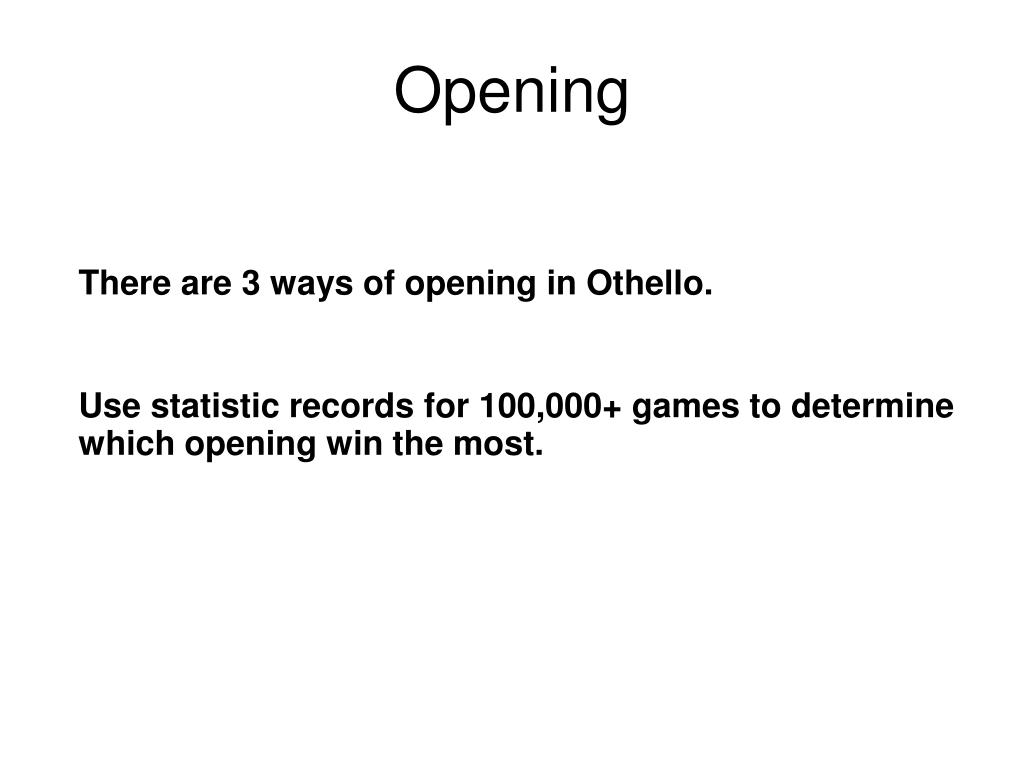 Opening

There are 3 ways of opening in Othello.

Use statistic records for 100,000+ games to determine which opening win the most.